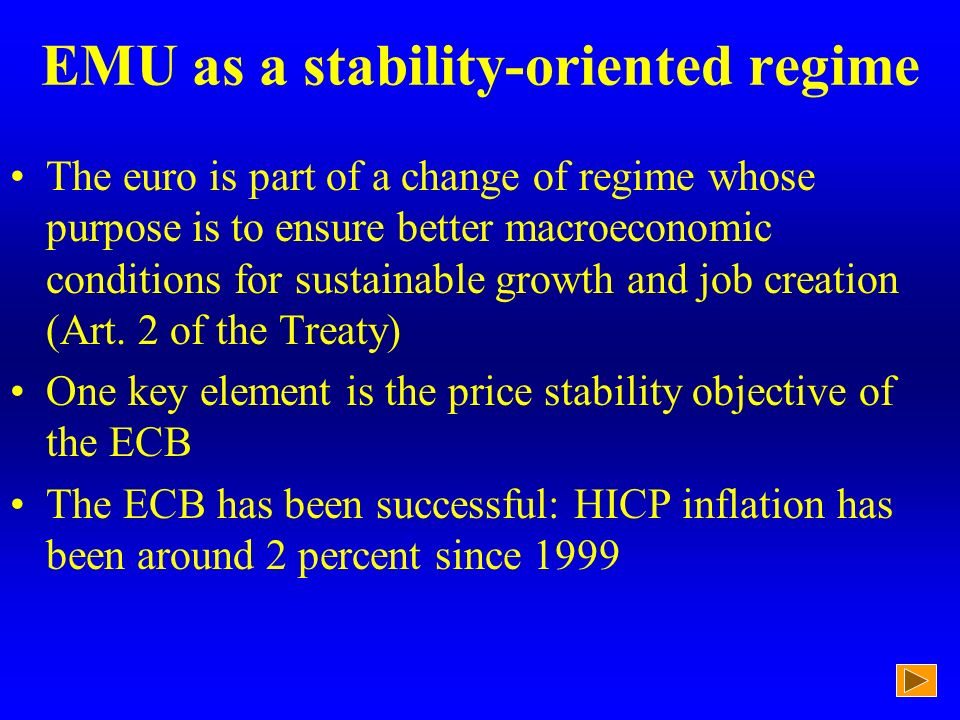 EMU as a stability-oriented regime

• The euro is part of a change of regime whose purpose is to ensure better macroeconomic conditions for sustainable growth and job creation (Art. 2 of the Treaty)

• One key element is the price stability objective of the ECB

• The ECB has been successful: HICP inflation has been around 2 percent since 1999